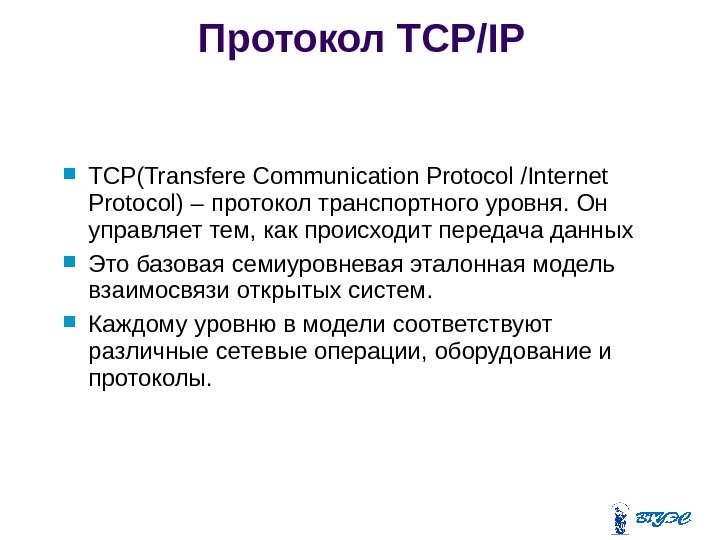 Протокол TCP/IP

TCP(Transfere Communication Protocol /Internet Protocol) – протокол транспортного уровня. Он управляет тем, как происходит передача данных

Это базовая семиуровневая эталонная модель взаимосвязи открытых систем.

Каждому уровню в модели соответствуют различные сетевые операции, оборудование и протоколы.

ВГУЭС